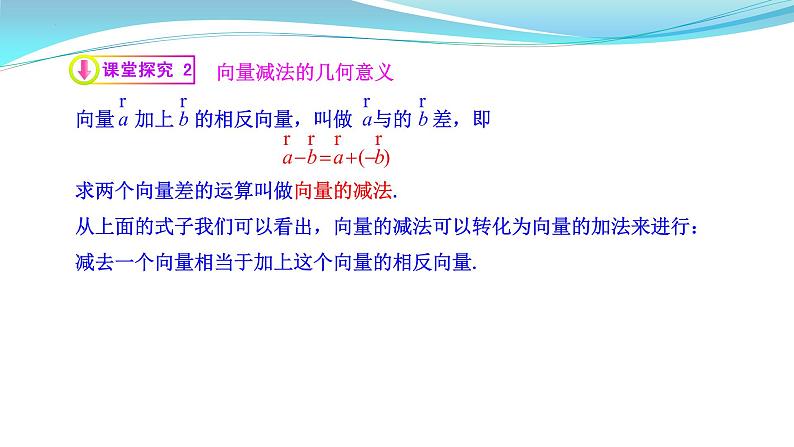 课堂探究 2　向量减法的几何意义

向量 $\overset{r}{a}$ 加上 $\overset{r}{b}$ 的相反向量，叫做 $\overset{r}{a}$与的 $\overset{r}{b}$ 差，即

$\overset{r}{a}-\overset{r}{b}=\overset{r}{a}+(-\overset{r}{b})$

求两个向量差的运算叫做向量的减法.

从上面的式子我们可以看出，向量的减法可以转化为向量的加法来进行：

减去一个向量相当于加上这个向量的相反向量.